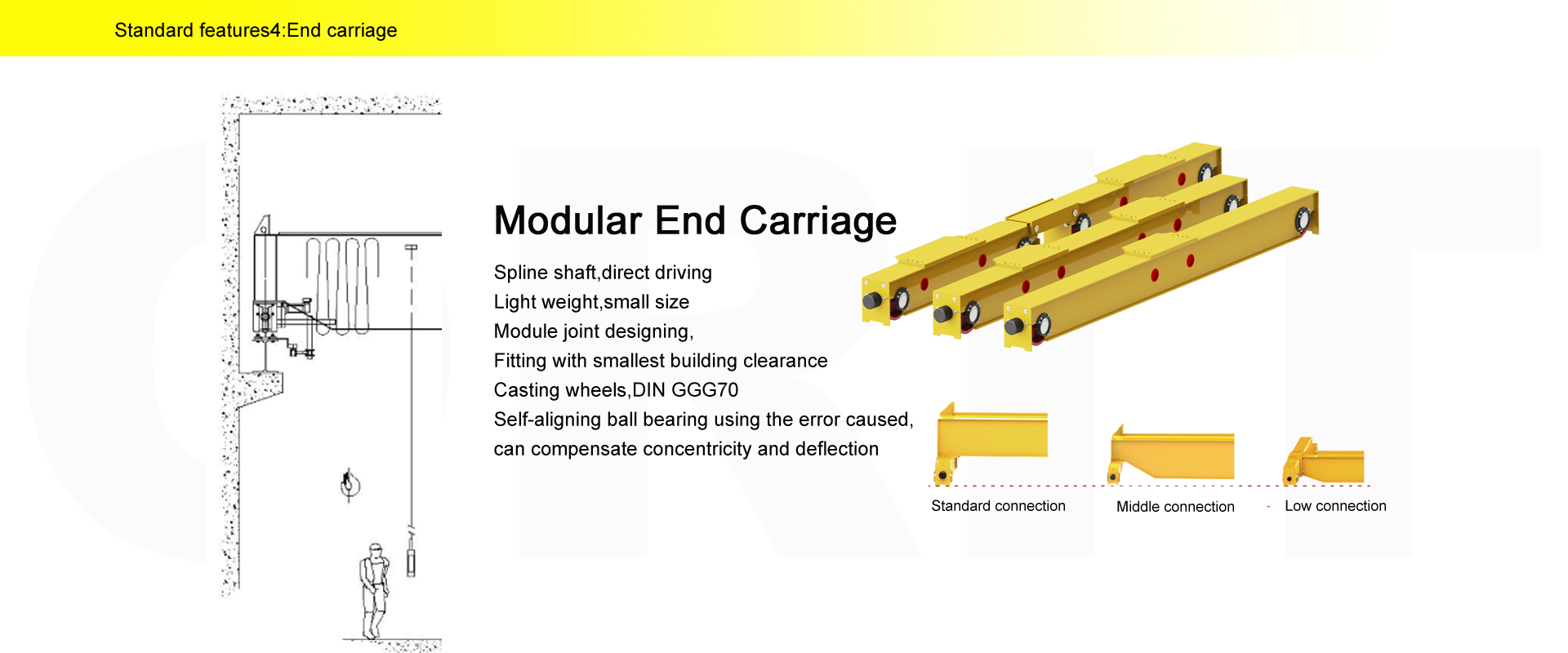 Standard features4:End carriage

Modular End Carriage

Spline shaft,direct driving
Light weight,small size
Module joint designing,
Fitting with smallest building clearance
Casting wheels,DIN GGG70
Self-aligning ball bearing using the error caused, can compensate concentricity and deflection

Standard connection

Middle connection

Low connection